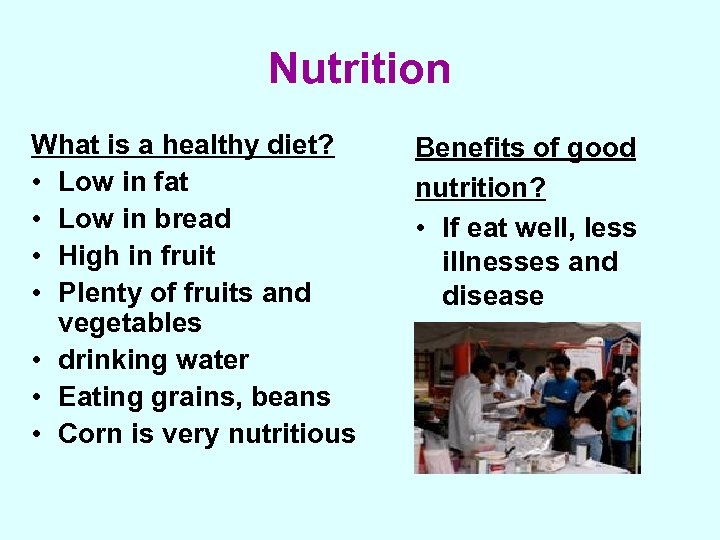 Nutrition

What is a healthy diet?
• Low in fat
• Low in bread
• High in fruit
• Plenty of fruits and vegetables
• drinking water
• Eating grains, beans
• Corn is very nutritious

Benefits of good nutrition?
• If eat well, less illnesses and disease